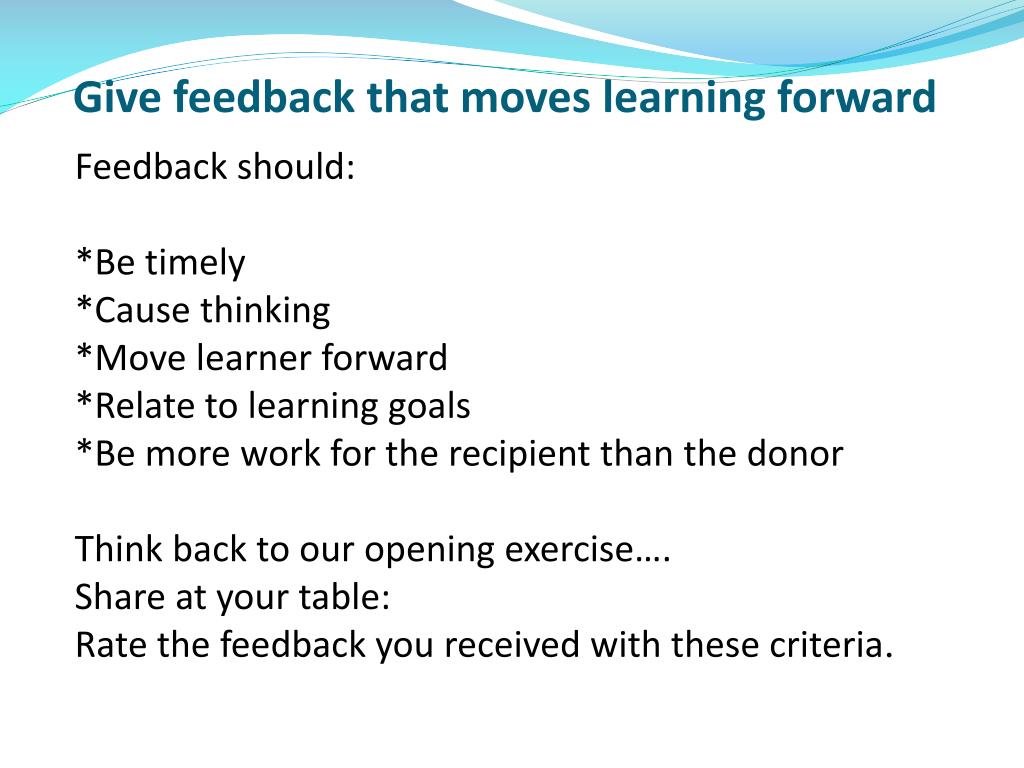 Give feedback that moves learning forward

Feedback should:

*Be timely
*Cause thinking
*Move learner forward
*Relate to learning goals
*Be more work for the recipient than the donor

Think back to our opening exercise….
Share at your table:
Rate the feedback you received with these criteria.